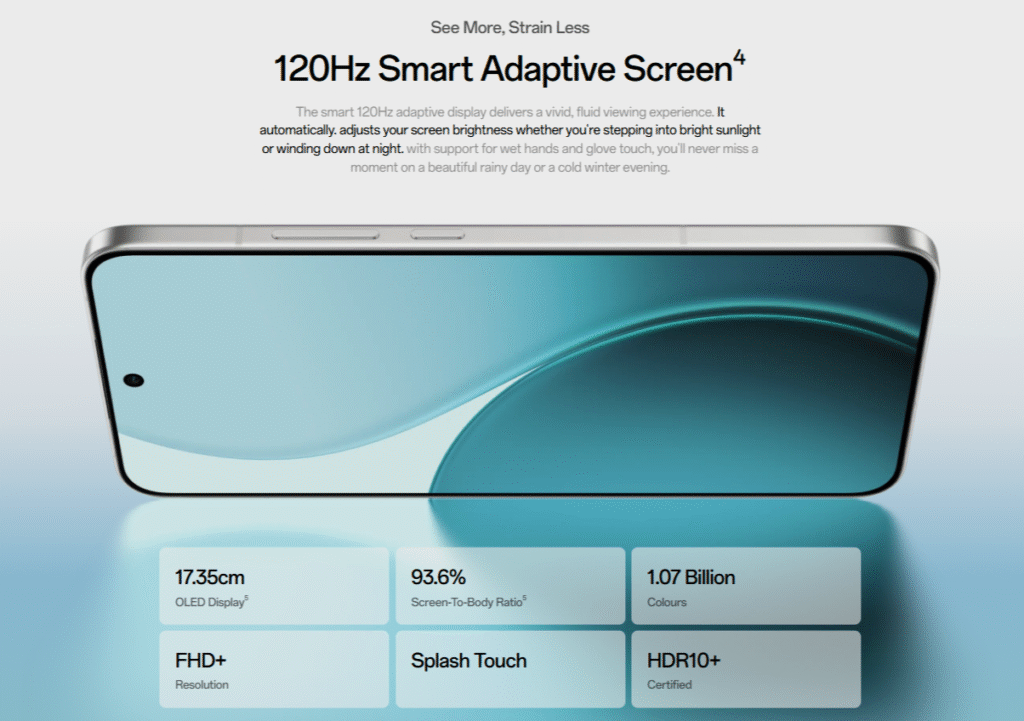 See More, Strain Less

120Hz Smart Adaptive Screen$^4$

The smart 120Hz adaptive display delivers a vivid, fluid viewing experience. It automatically. adjusts your screen brightness whether you're stepping into bright sunlight or winding down at night. with support for wet hands and glove touch, you'll never miss a moment on a beautiful rainy day or a cold winter evening.

17.35cm
OLED Display$^5$

93.6%
Screen-To-Body Ratio$^5$

1.07 Billion
Colours

FHD+
Resolution

Splash Touch

HDR10+
Certified